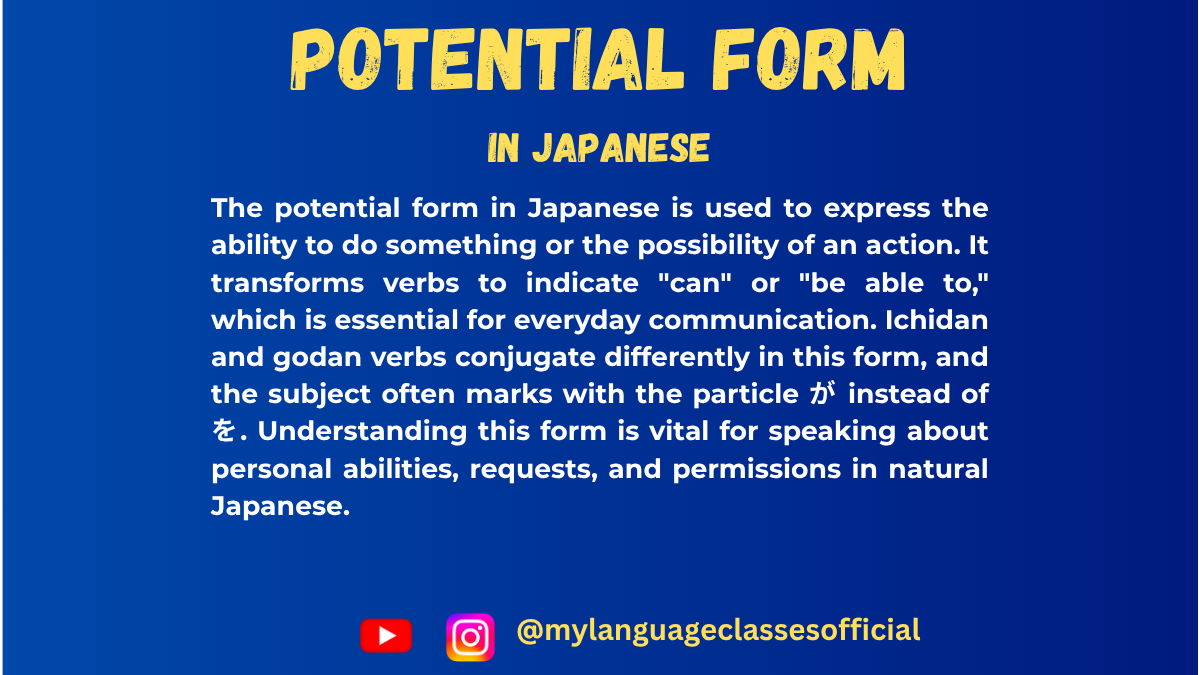 POTENTIAL FORM

IN JAPANESE

The potential form in Japanese is used to express the ability to do something or the possibility of an action. It transforms verbs to indicate "can" or "be able to," which is essential for everyday communication. Ichidan and godan verbs conjugate differently in this form, and the subject often marks with the particle が instead of を. Understanding this form is vital for speaking about personal abilities, requests, and permissions in natural Japanese.

@mylanguageclassesofficial